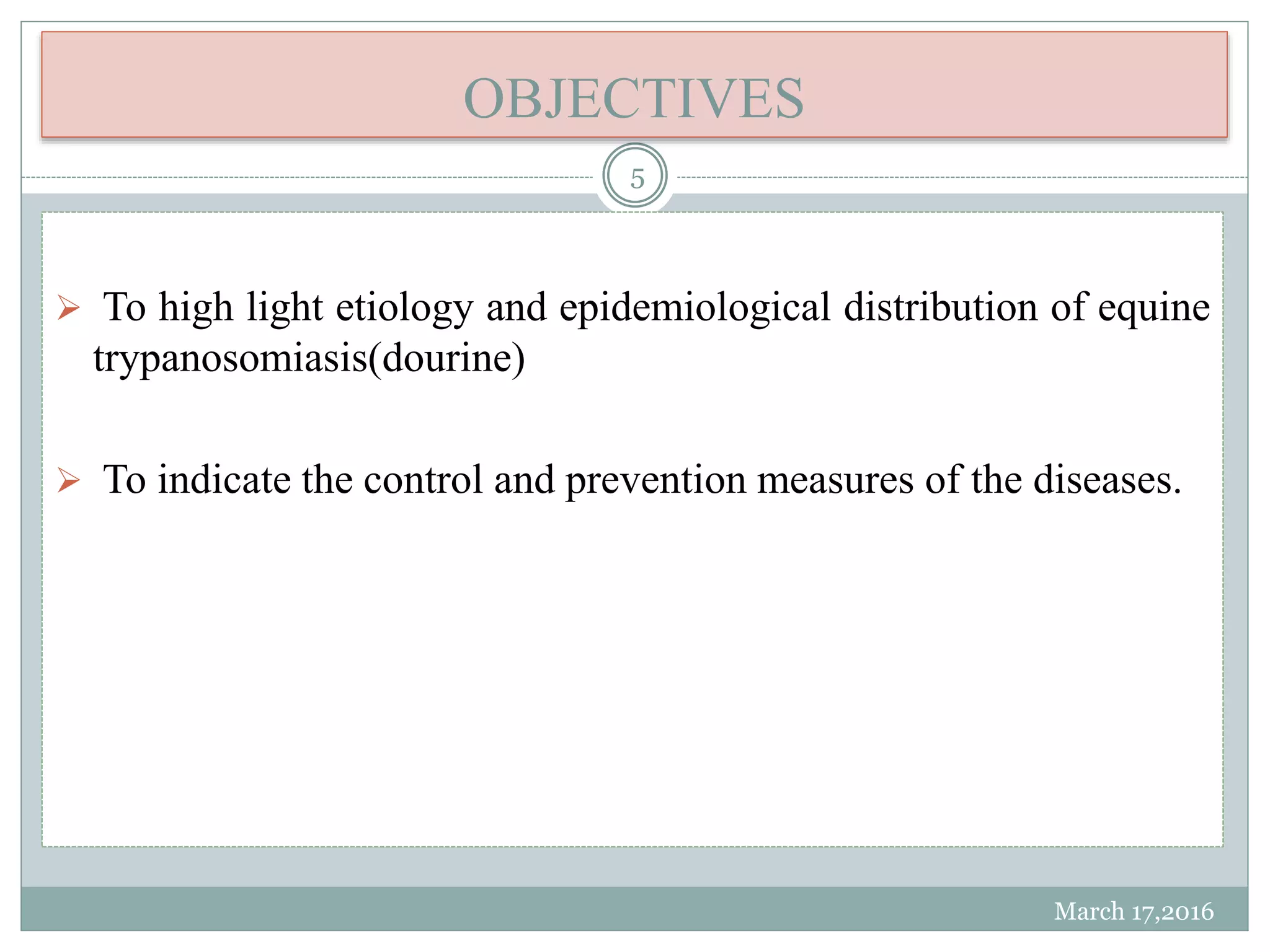 OBJECTIVES

5

➢ To high light etiology and epidemiological distribution of equine trypanosomiasis(dourine)

➢ To indicate the control and prevention measures of the diseases.

March 17,2016